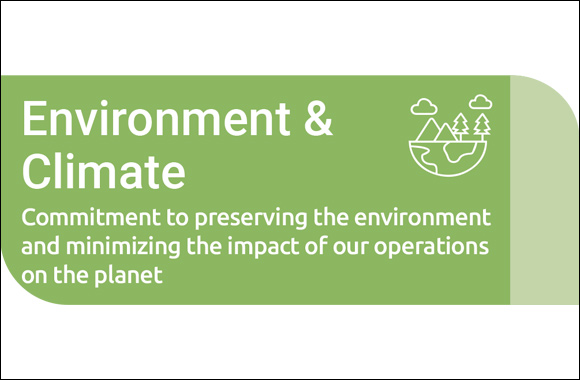 Environment & Climate

Commitment to preserving the environment and minimizing the impact of our operations on the planet